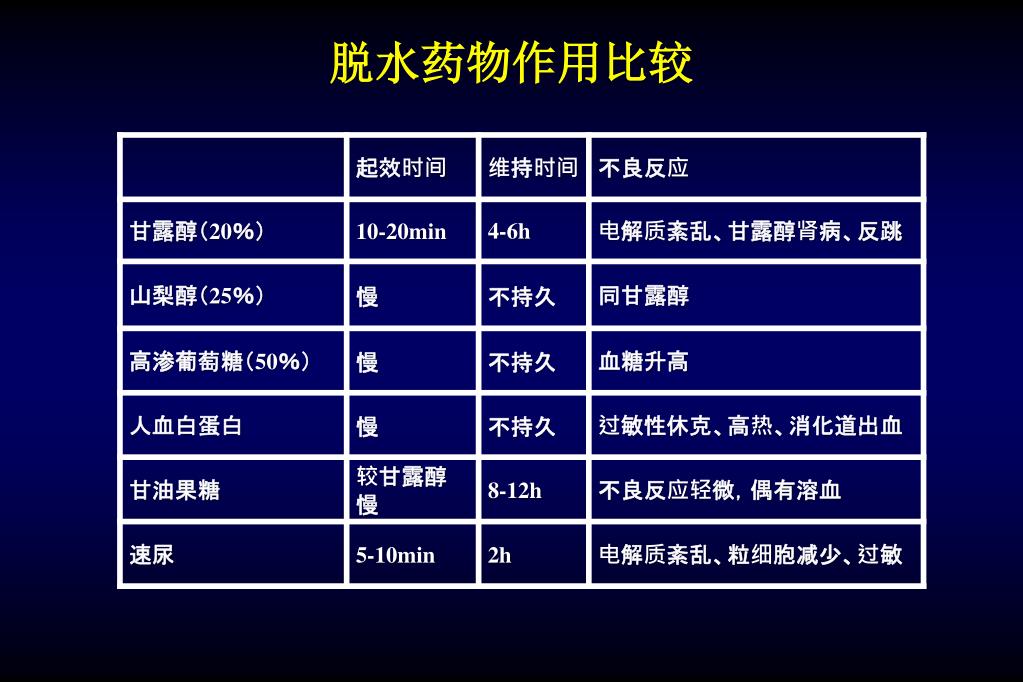 脱水药物作用比较

|  | 起效时间 | 维持时间 | 不良反应 |
|---|---|---|---|
| 甘露醇（20%） | 10-20min | 4-6h | 电解质紊乱、甘露醇肾病、反跳 |
| 山梨醇（25%） | 慢 | 不持久 | 同甘露醇 |
| 高渗葡萄糖（50%） | 慢 | 不持久 | 血糖升高 |
| 人血白蛋白 | 慢 | 不持久 | 过敏性休克、高热、消化道出血 |
| 甘油果糖 | 较甘露醇慢 | 8-12h | 不良反应轻微，偶有溶血 |
| 速尿 | 5-10min | 2h | 电解质紊乱、粒细胞减少、过敏 |